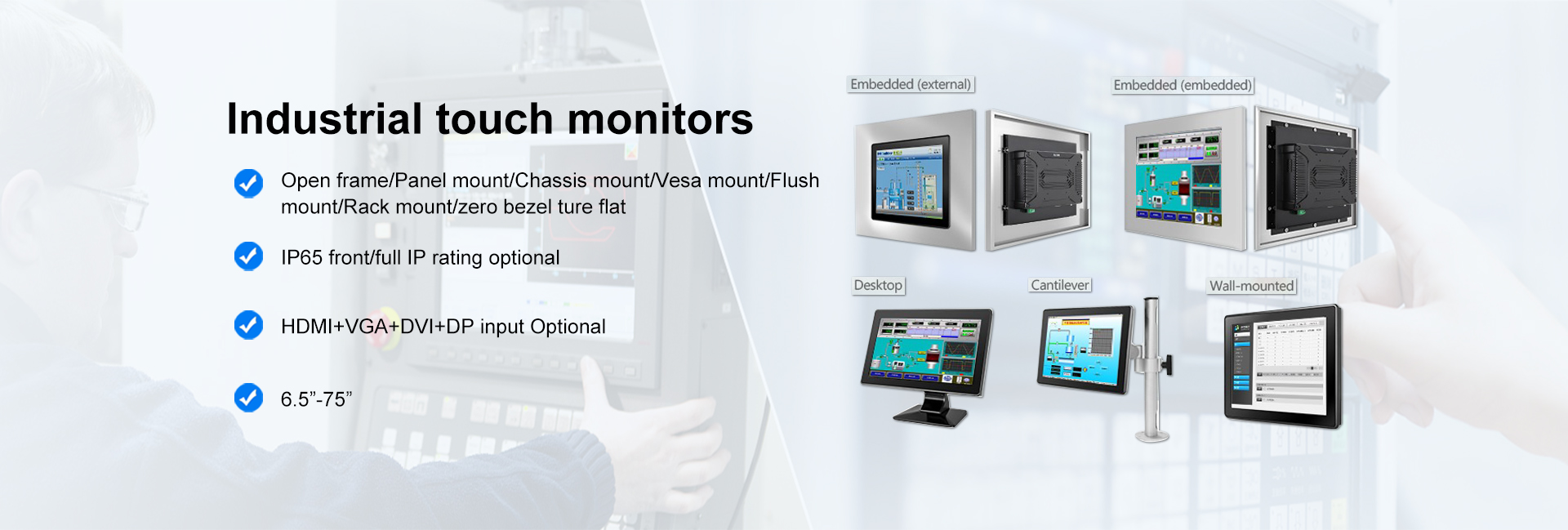 Industrial touch monitors

Open frame/Panel mount/Chassis mount/Vesa mount/Flush mount/Rack mount/zero bezel ture flat

IP65 front/full IP rating optional

HDMI+VGA+DVI+DP input Optional

6.5”-75”

Embedded (external)

Embedded (embedded)

Desktop

Cantilever

Wall-mounted